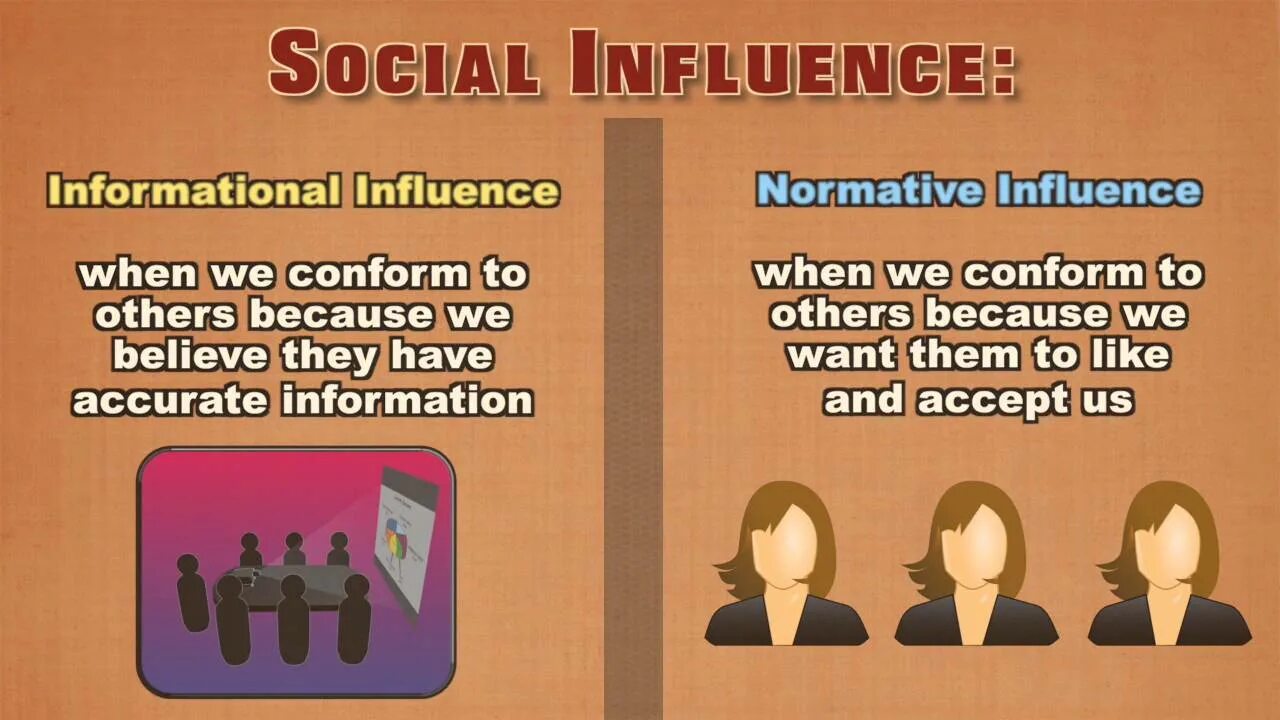 SOCIAL INFLUENCE:

Informational Influence

when we conform to others because we believe they have accurate information

Normative Influence

when we conform to others because we want them to like and accept us